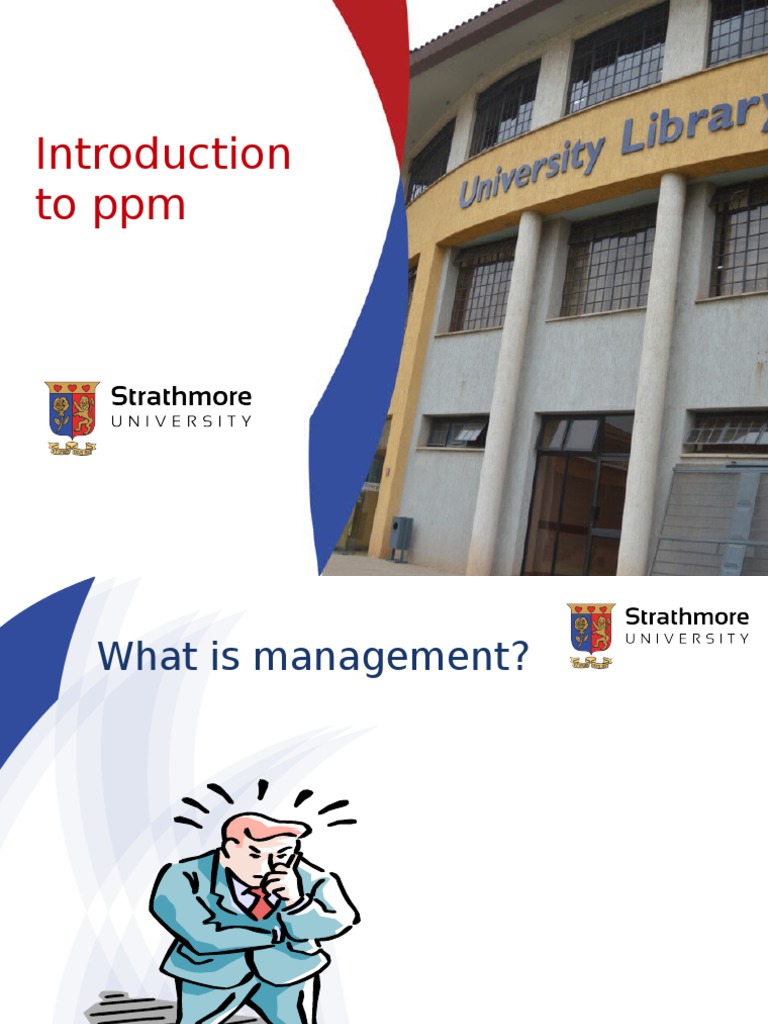 Introduction to ppm

Strathmore
UNIVERSITY

University Library

What is management?

Strathmore
UNIVERSITY